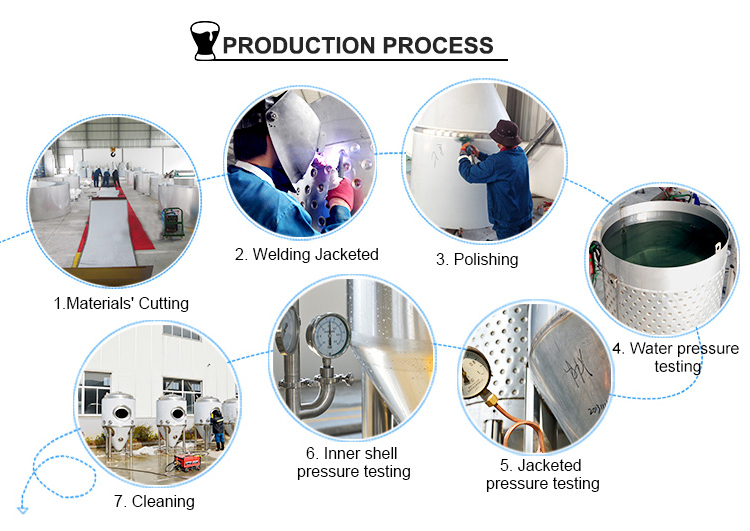 PRODUCTION PROCESS

1.Materials' Cutting

2. Welding Jacketed

3. Polishing

4. Water pressure testing

5. Jacketed pressure testing

6. Inner shell pressure testing

7. Cleaning